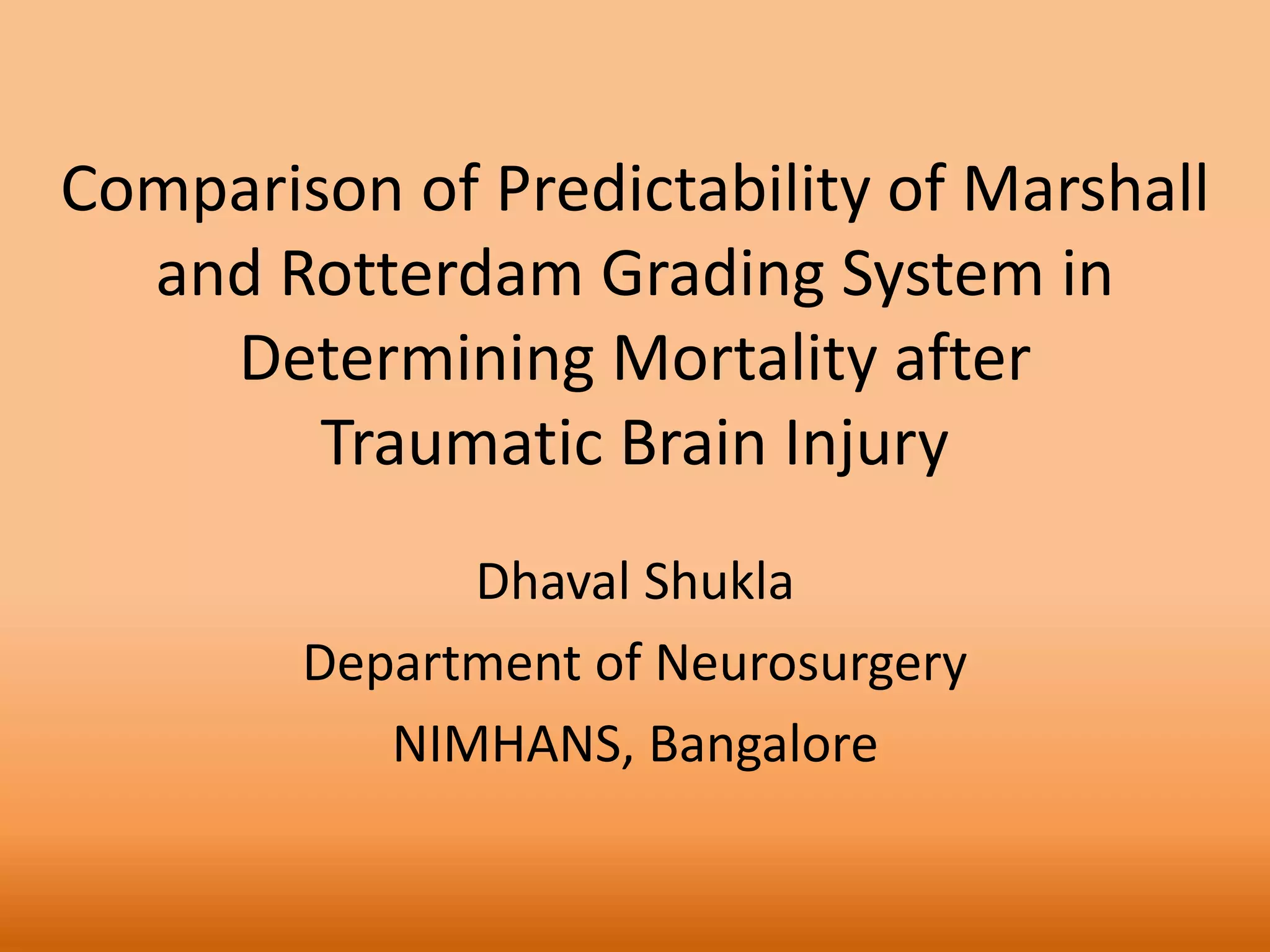 Comparison of Predictability of Marshall and Rotterdam Grading System in Determining Mortality after Traumatic Brain Injury

Dhaval Shukla

Department of Neurosurgery

NIMHANS, Bangalore